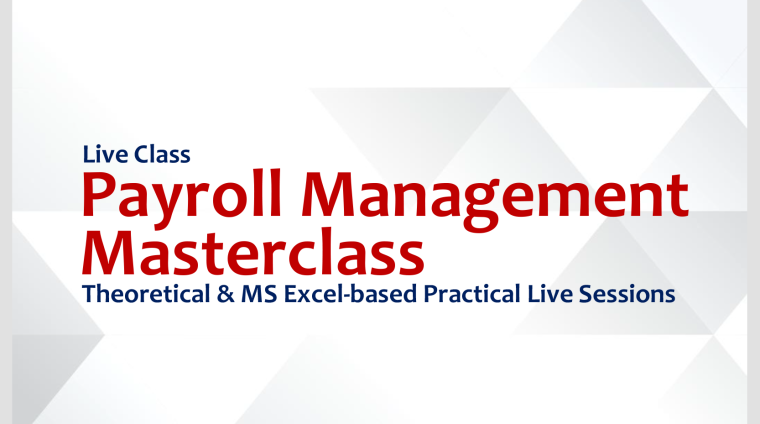 Live Class
Payroll Management Masterclass
Theoretical & MS Excel-based Practical Live Sessions